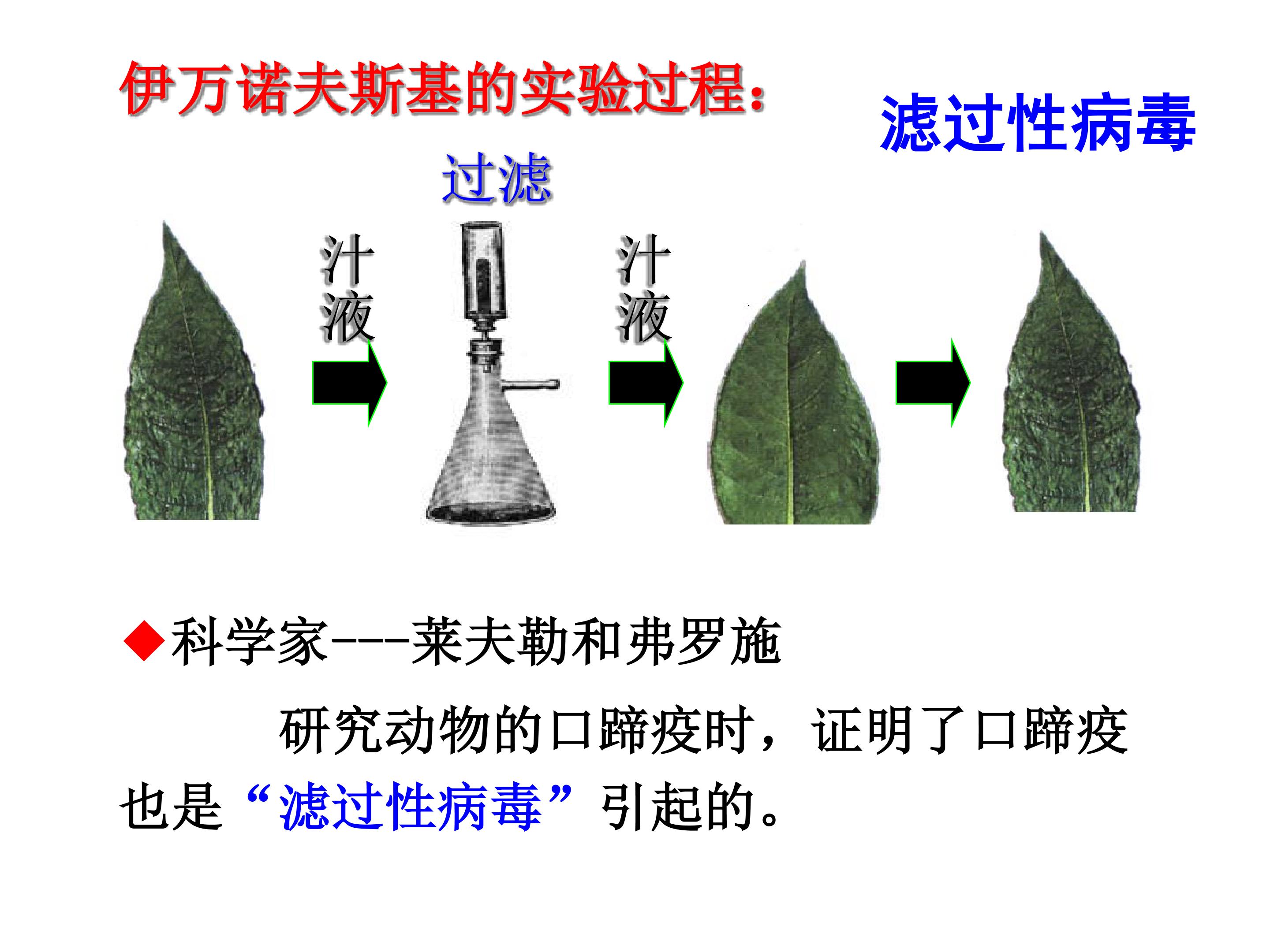 伊万诺夫斯基的实验过程：

滤过性病毒

过滤

汁液

汁液

◆科学家----莱夫勒和弗罗施

研究动物的口蹄疫时，证明了口蹄疫也是“滤过性病毒”引起的。